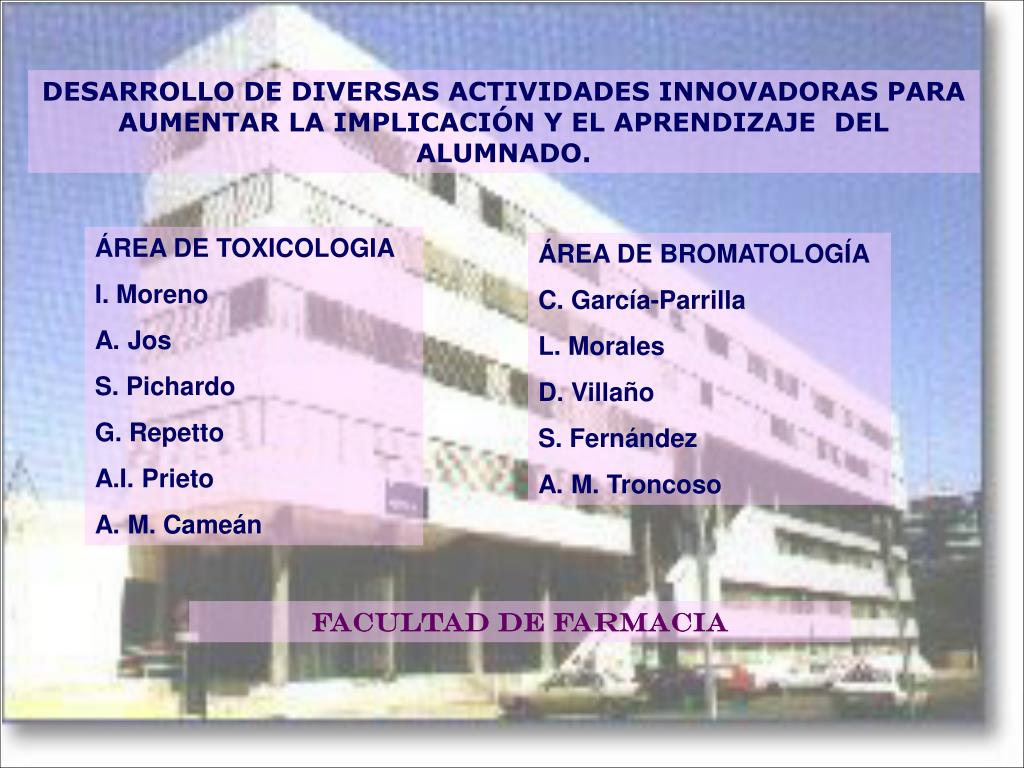 DESARROLLO DE DIVERSAS ACTIVIDADES INNOVADORAS PARA AUMENTAR LA IMPLICACIÓN Y EL APRENDIZAJE DEL ALUMNADO.

ÁREA DE TOXICOLOGIA
I. Moreno
A. Jos
S. Pichardo
G. Repetto
A.I. Prieto
A. M. Cameán

ÁREA DE BROMATOLOGÍA
C. García-Parrilla
L. Morales
D. Villaño
S. Fernández
A. M. Troncoso

FACULTAD DE FARMACIA